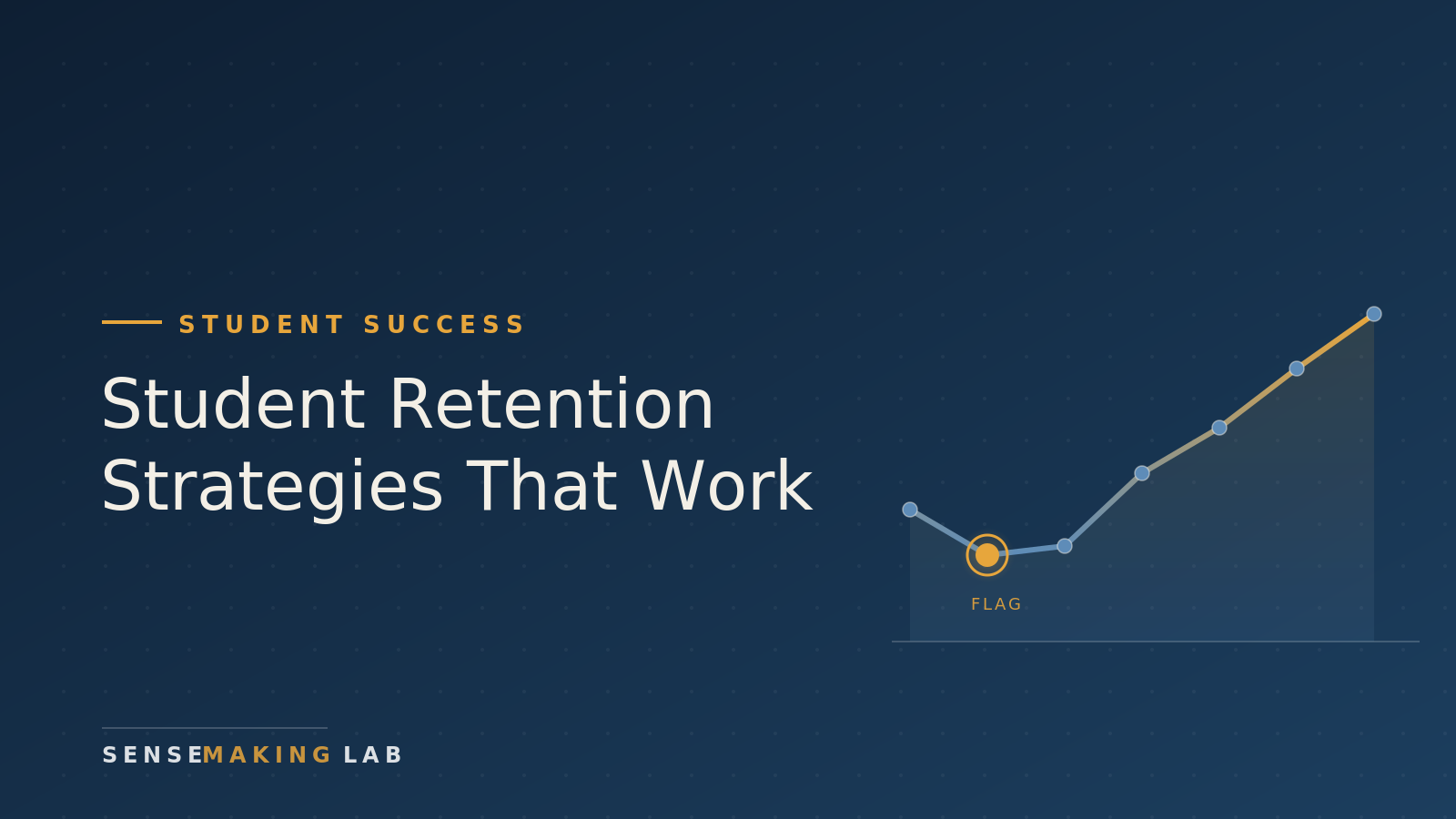 STUDENT SUCCESS

Student Retention Strategies That Work

FLAG

SENSEMAKING LAB